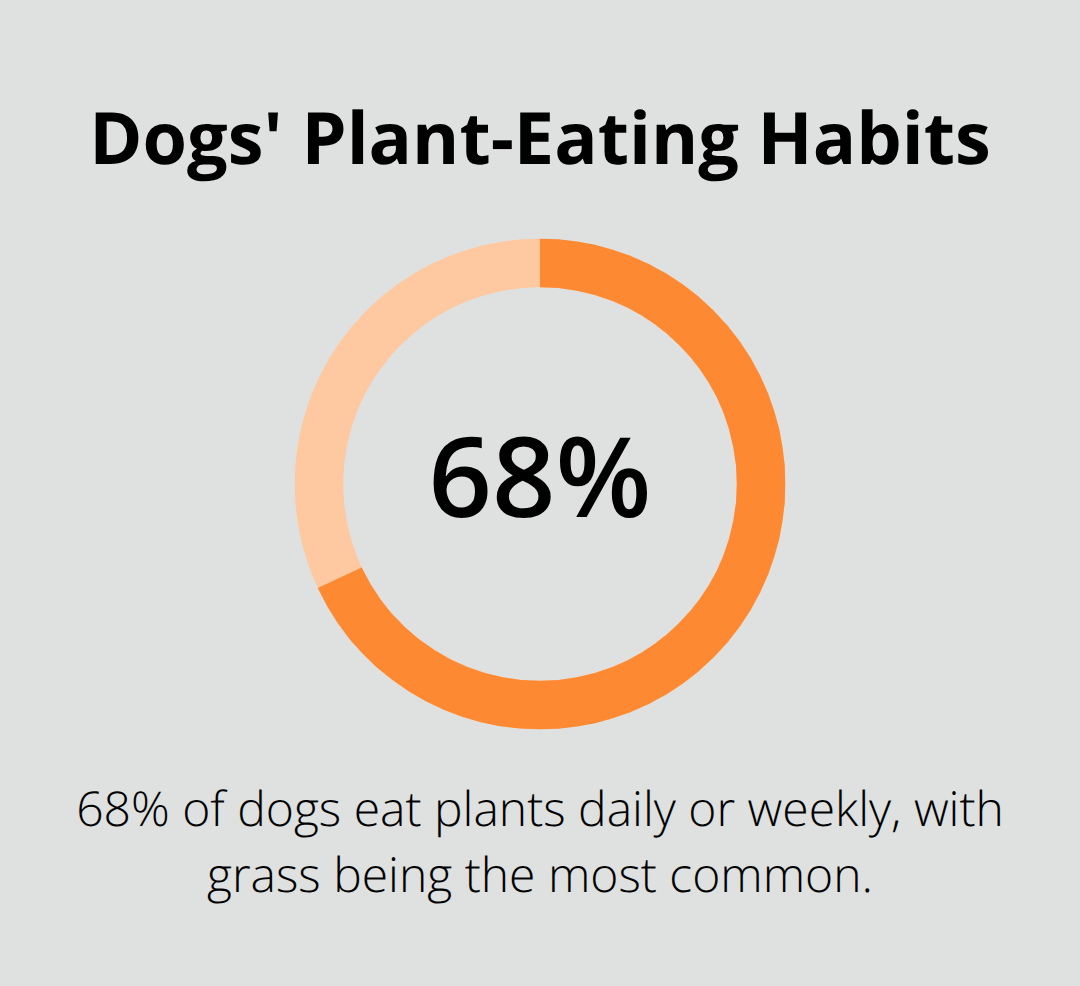 Dogs' Plant-Eating Habits

68%

68% of dogs eat plants daily or weekly, with grass being the most common.